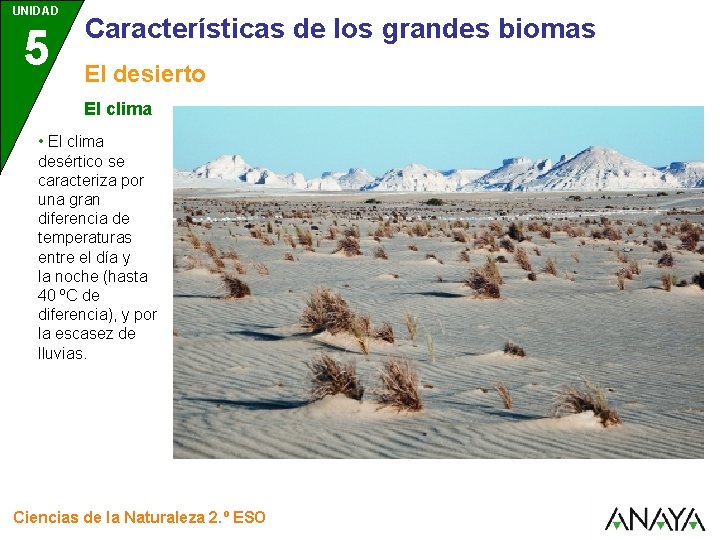 UNIDAD
5

Características de los grandes biomas

El desierto

El clima

• El clima desértico se caracteriza por una gran diferencia de temperaturas entre el día y la noche (hasta 40 ºC de diferencia), y por la escasez de lluvias.

Ciencias de la Naturaleza 2.º ESO

ANAYA